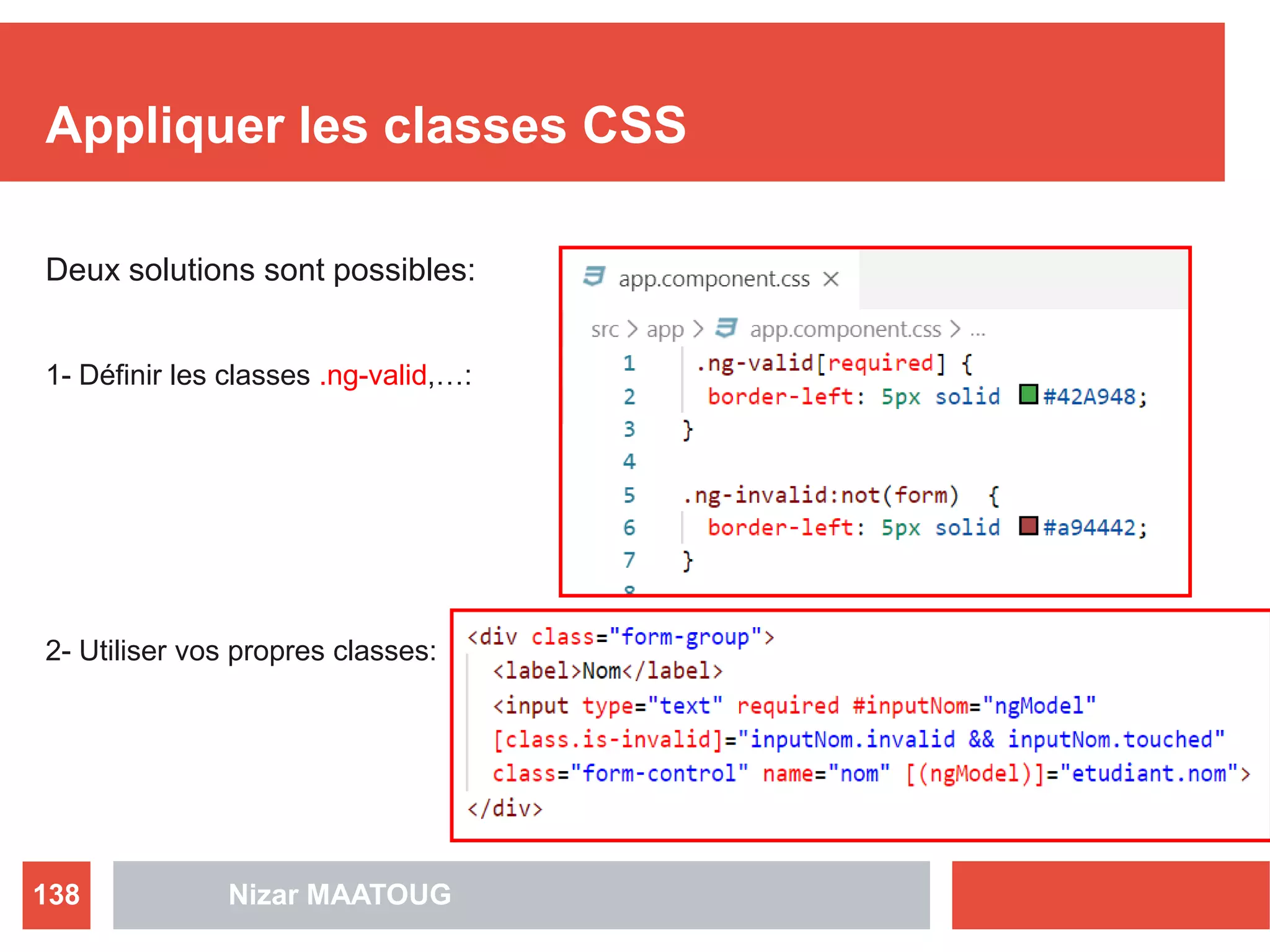 Appliquer les classes CSS

Deux solutions sont possibles:

1- Définir les classes .ng-valid,…:

app.component.css ×

src > app > app.component.css > ...

1 .ng-valid[required] {
2 border-left: 5px solid #42A948;
3 }
4
5 .ng-invalid:not(form) {
6 border-left: 5px solid #a94442;
7 }
8

2- Utiliser vos propres classes:

<div class="form-group">
<label>Nom</label>
<input type="text" required #inputNom="ngModel"
[class.is-invalid]="inputNom.invalid && inputNom.touched"
class="form-control" name="nom" [(ngModel)]="etudiant.nom">
</div>

138

Nizar MAATOUG